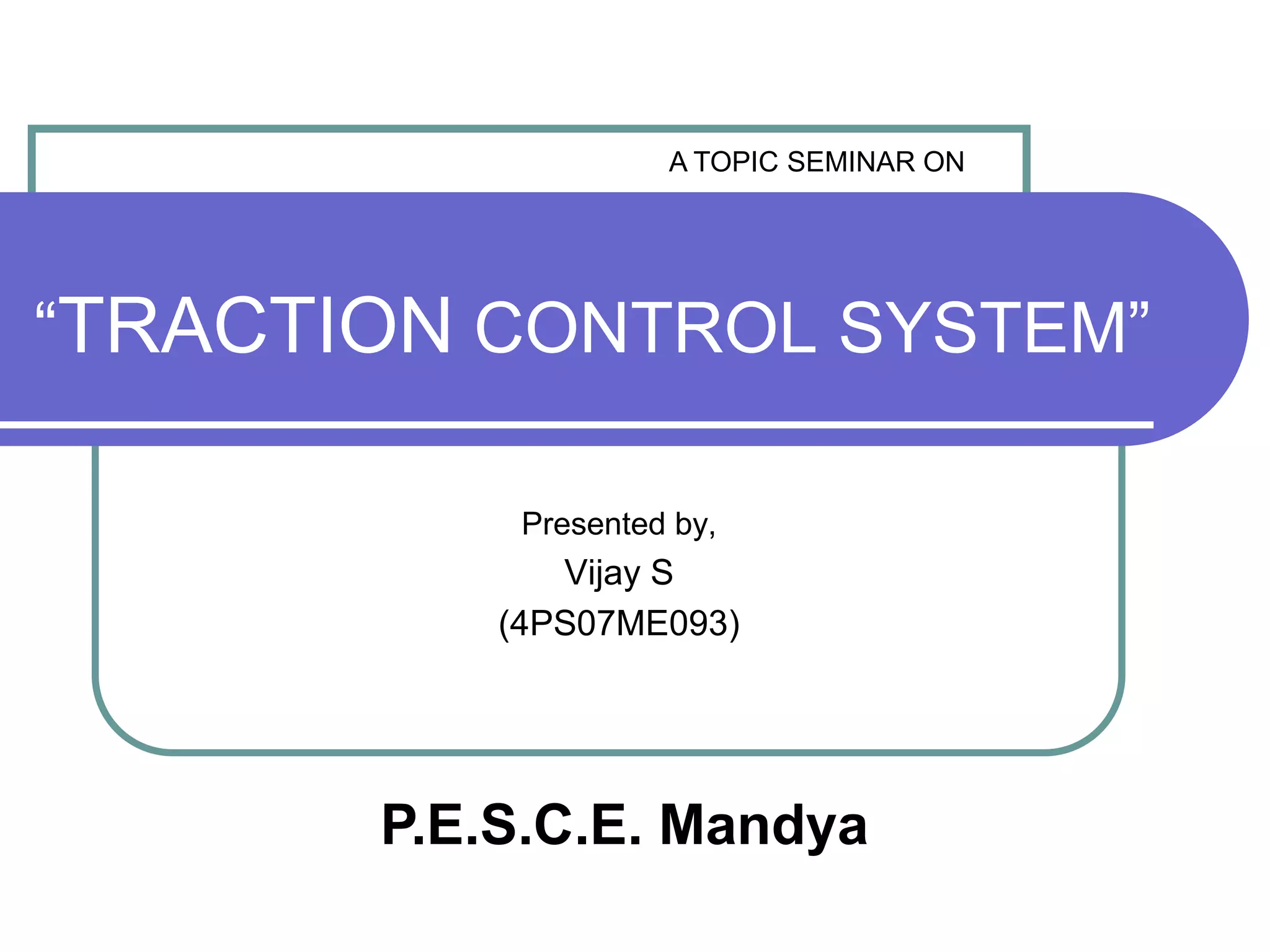 A TOPIC SEMINAR ON

“TRACTION CONTROL SYSTEM”

Presented by,
Vijay S
(4PS07ME093)

P.E.S.C.E. Mandya